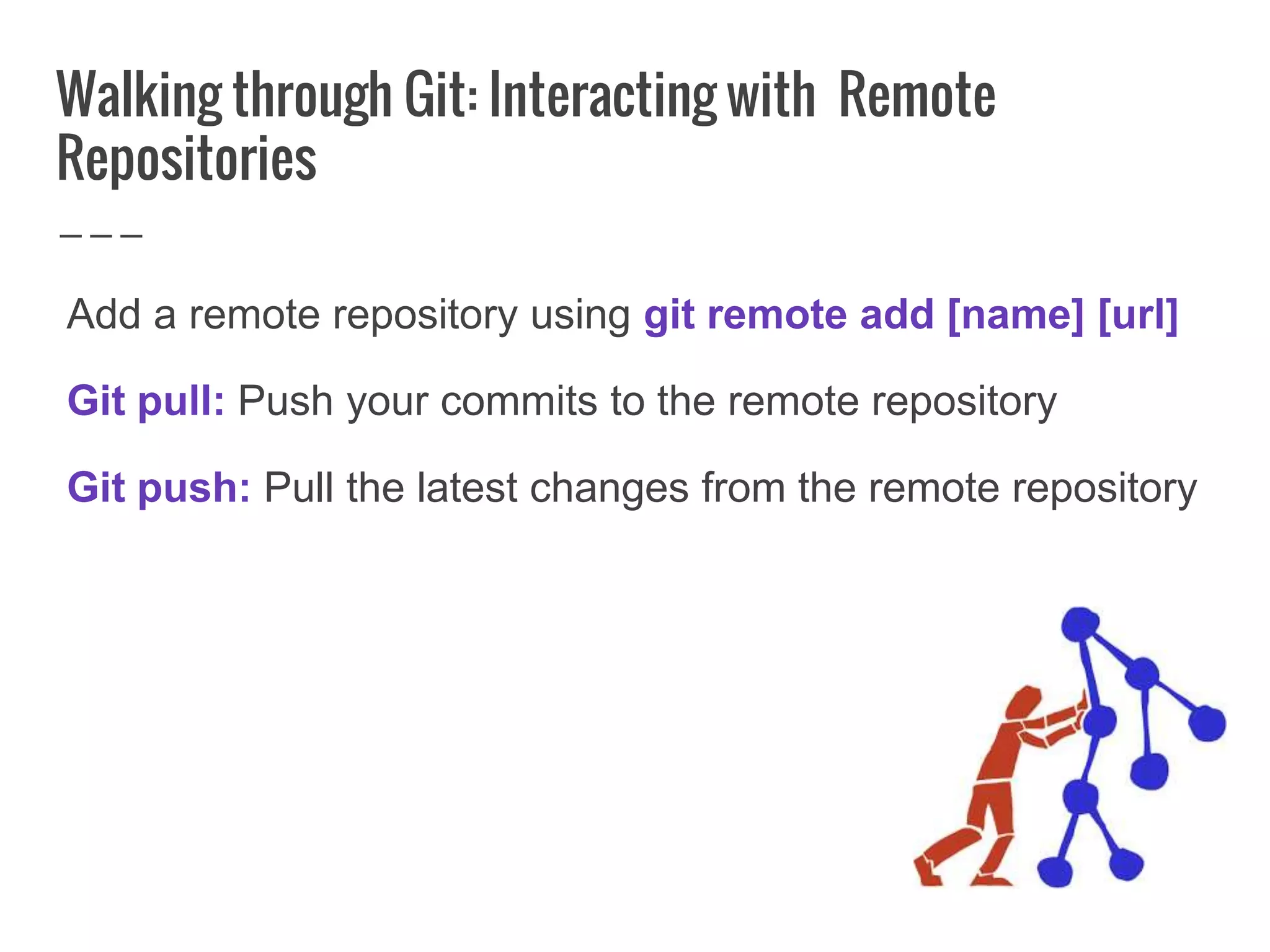 Walking through Git: Interacting with Remote Repositories

Add a remote repository using git remote add [name] [url]

Git pull: Push your commits to the remote repository

Git push: Pull the latest changes from the remote repository